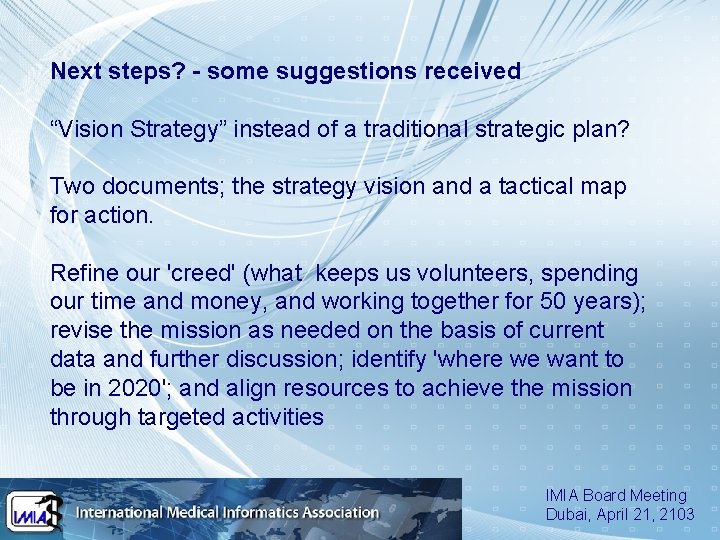 Next steps? - some suggestions received

“Vision Strategy” instead of a traditional strategic plan?

Two documents; the strategy vision and a tactical map for action.

Refine our 'creed' (what keeps us volunteers, spending our time and money, and working together for 50 years); revise the mission as needed on the basis of current data and further discussion; identify 'where we want to be in 2020'; and align resources to achieve the mission through targeted activities

IMIA

International Medical Informatics Association

IMIA Board Meeting
Dubai, April 21, 2103